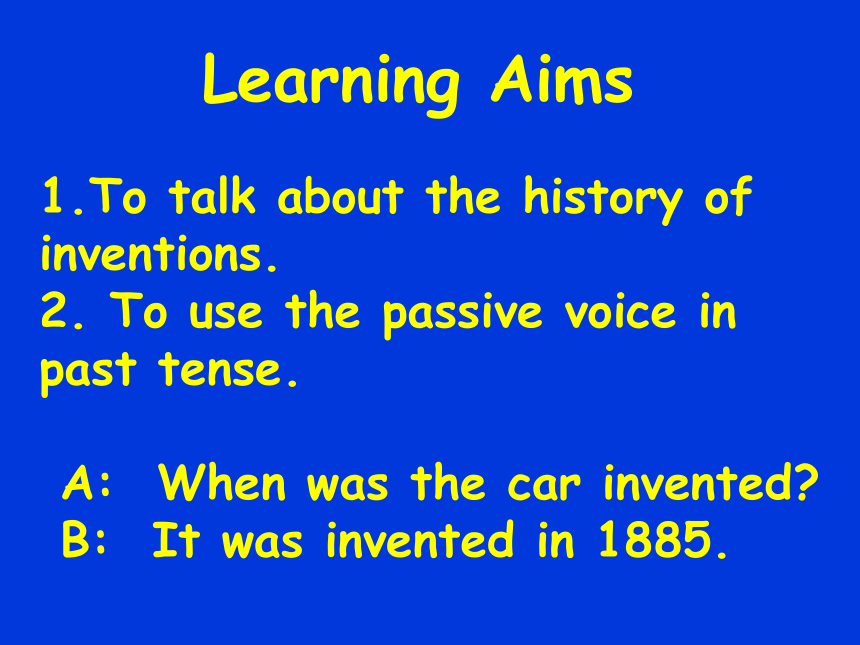 Learning Aims

1.To talk about the history of inventions.
2. To use the passive voice in past tense.

A: When was the car invented?
B: It was invented in 1885.